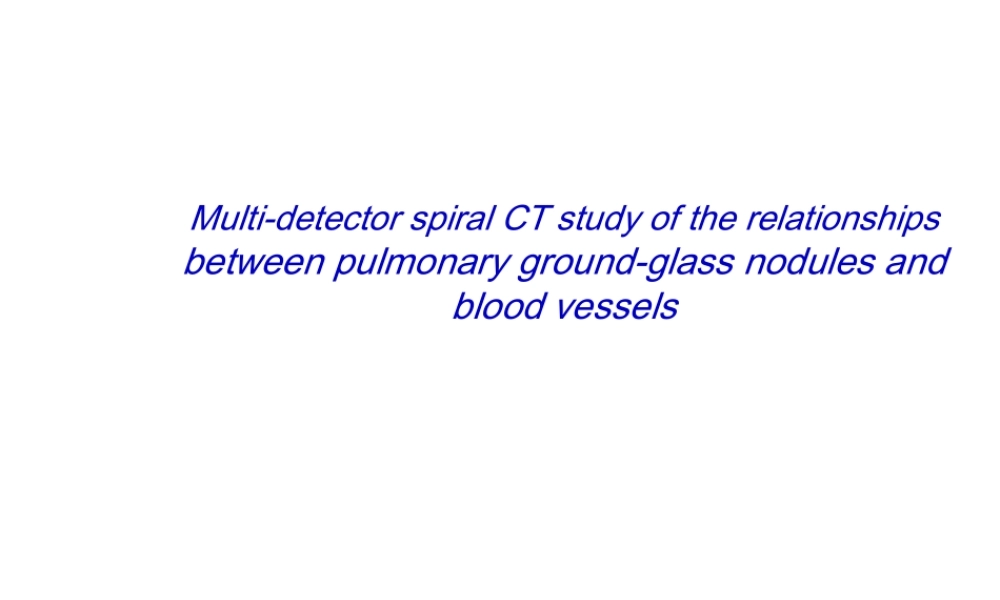 Multi-detector spiral CT study of the relationships between pulmonary ground-glass nodules and blood vessels